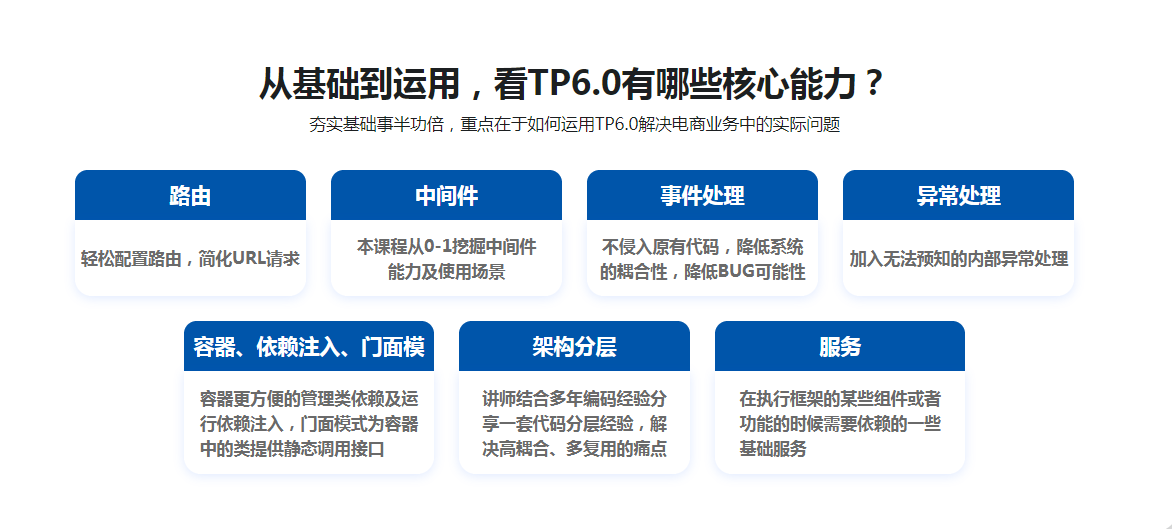 从基础到运用，看TP6.0有哪些核心能力？

夯实基础事半功倍，重点在于如何运用TP6.0解决电商业务中的实际问题

路由

轻松配置路由，简化URL请求

中间件

本课程从0-1挖掘中间件能力及使用场景

事件处理

不侵入原有代码，降低系统的耦合性，降低BUG可能性

异常处理

加入无法预知的内部异常处理

容器、依赖注入、门面模

容器更方便的管理类依赖及运行依赖注入，门面模式为容器中的类提供静态调用接口

架构分层

讲师结合多年编码经验分享一套代码分层经验，解决高耦合、多复用的痛点

服务

在执行框架的某些组件或者功能的时候需要依赖的一些基础服务